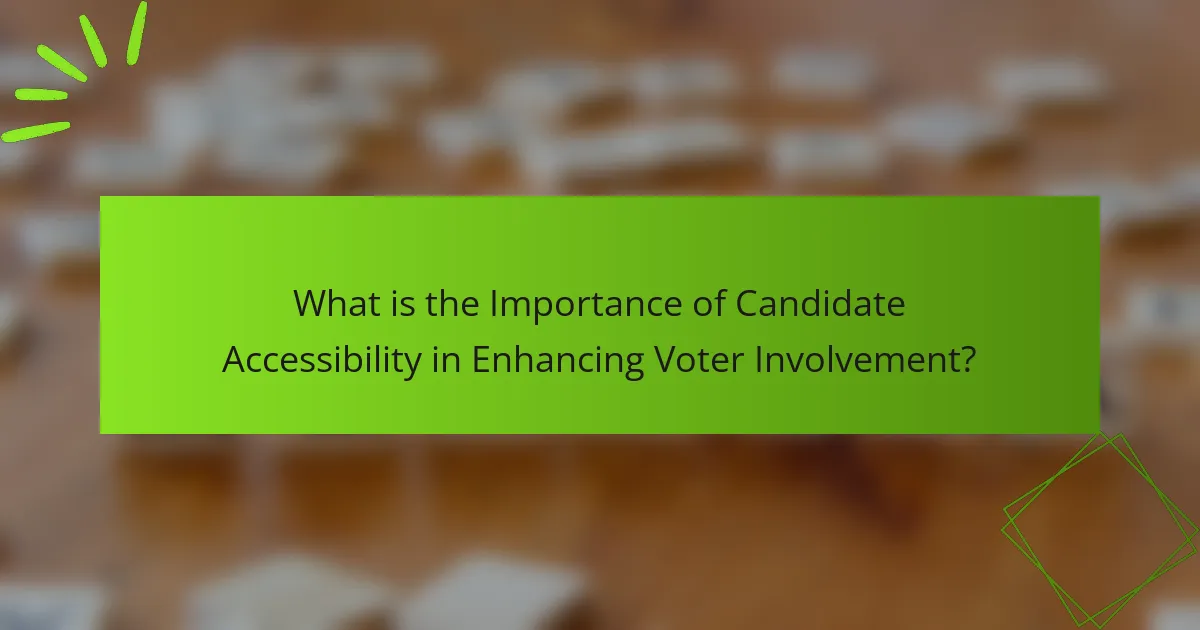 What is the Importance of Candidate Accessibility in Enhancing Voter Involvement?